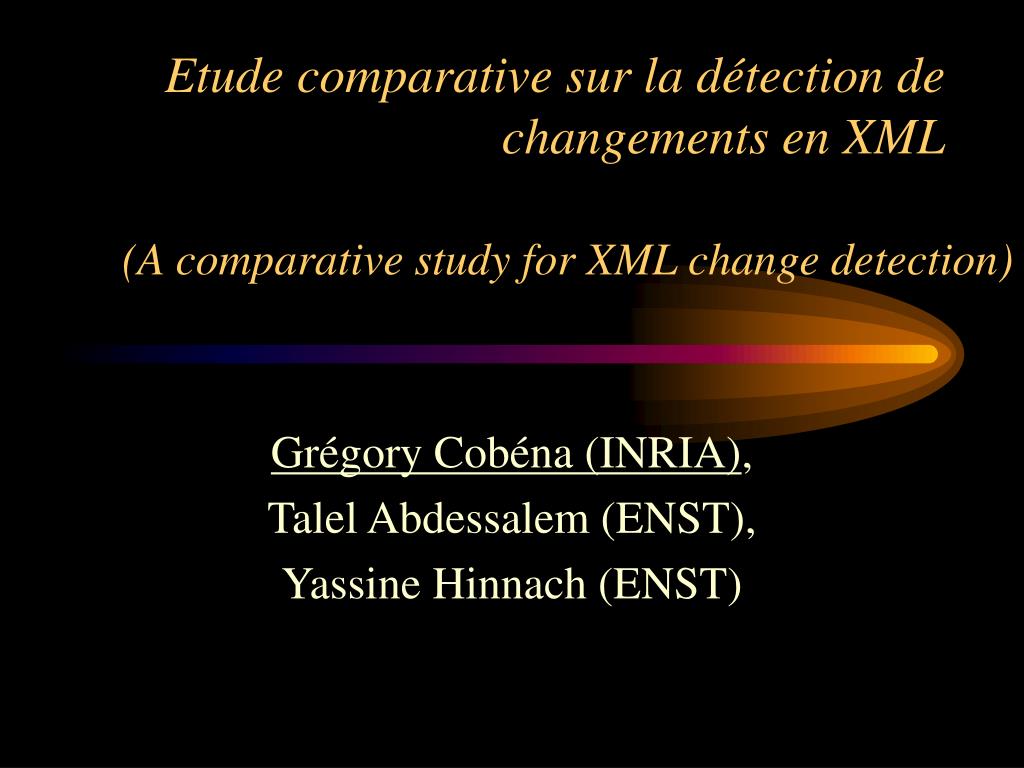 Etude comparative sur la détection de changements en XML

(A comparative study for XML change detection)

Grégory Cobéna (INRIA),
Talel Abdessalem (ENST),
Yassine Hinnach (ENST)